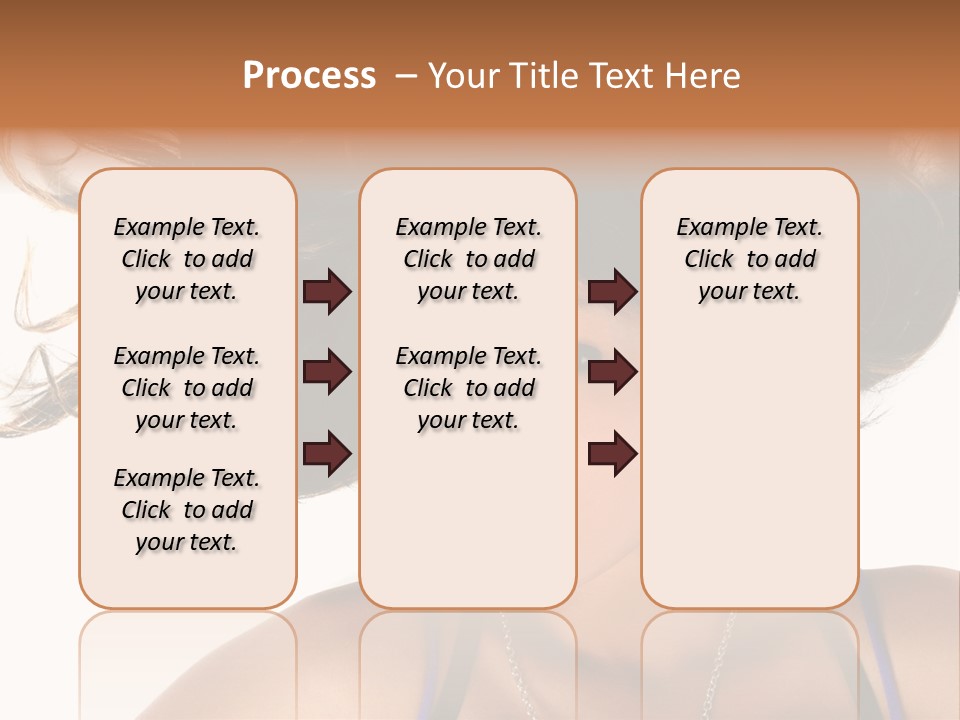 Process – Your Title Text Here

Example Text. Click to add your text.

Example Text. Click to add your text.

Example Text. Click to add your text.

Example Text. Click to add your text.

Example Text. Click to add your text.

Example Text. Click to add your text.